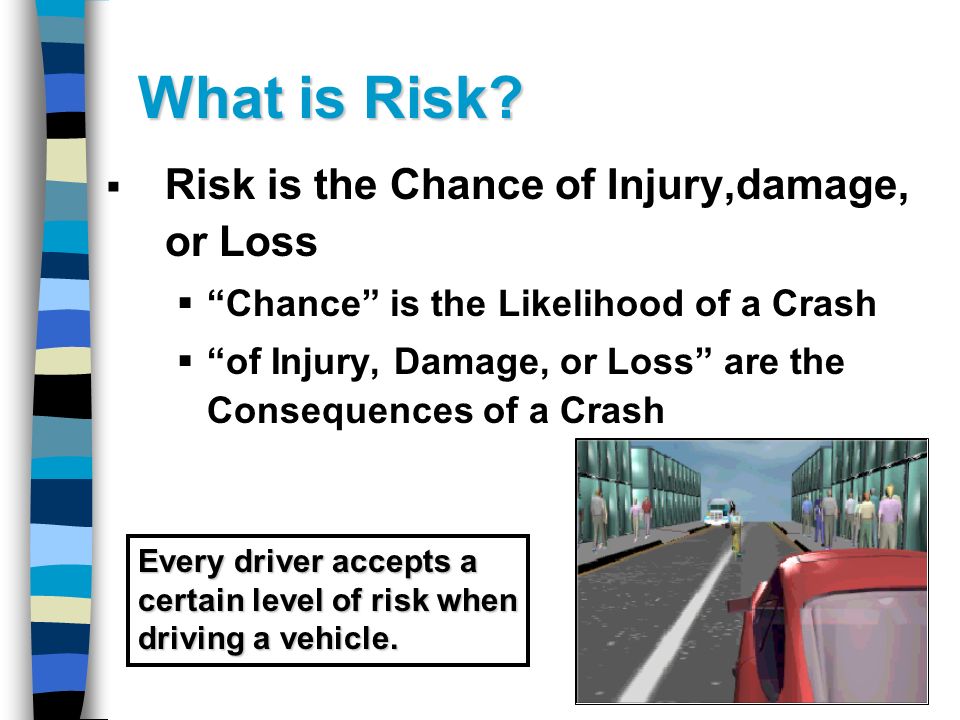 What is Risk?

▪ Risk is the Chance of Injury,damage, or Loss

▪ “Chance” is the Likelihood of a Crash

▪ “of Injury, Damage, or Loss” are the Consequences of a Crash

Every driver accepts a certain level of risk when driving a vehicle.